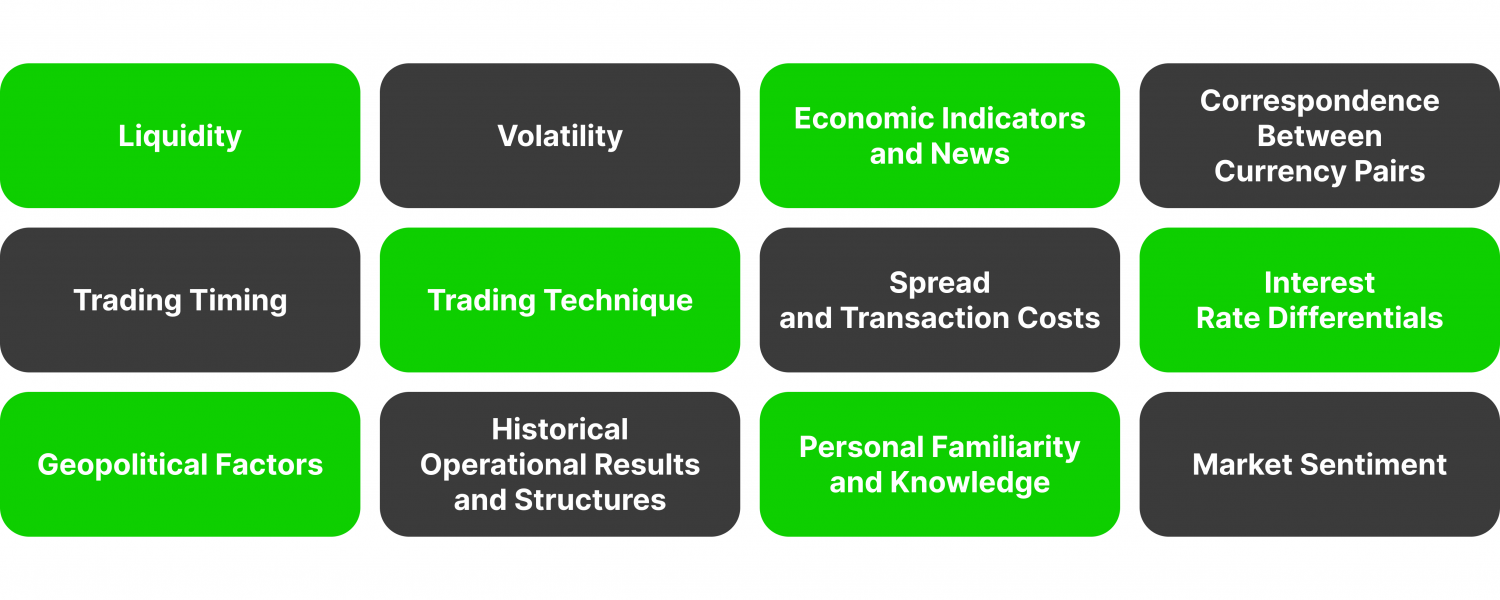 Liquidity

Volatility

Economic Indicators and News

Correspondence Between Currency Pairs

Trading Timing

Trading Technique

Spread and Transaction Costs

Interest Rate Differentials

Geopolitical Factors

Historical Operational Results and Structures

Personal Familiarity and Knowledge

Market Sentiment